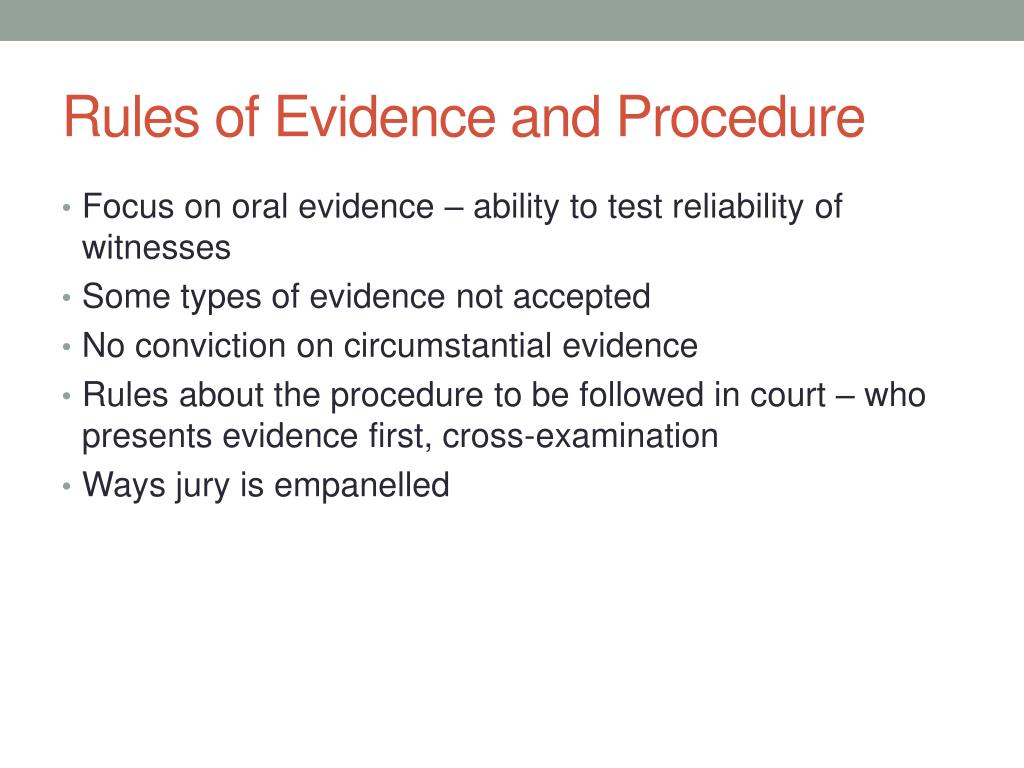 Rules of Evidence and Procedure

• Focus on oral evidence – ability to test reliability of witnesses
• Some types of evidence not accepted
• No conviction on circumstantial evidence
• Rules about the procedure to be followed in court – who presents evidence first, cross-examination
• Ways jury is empanelled